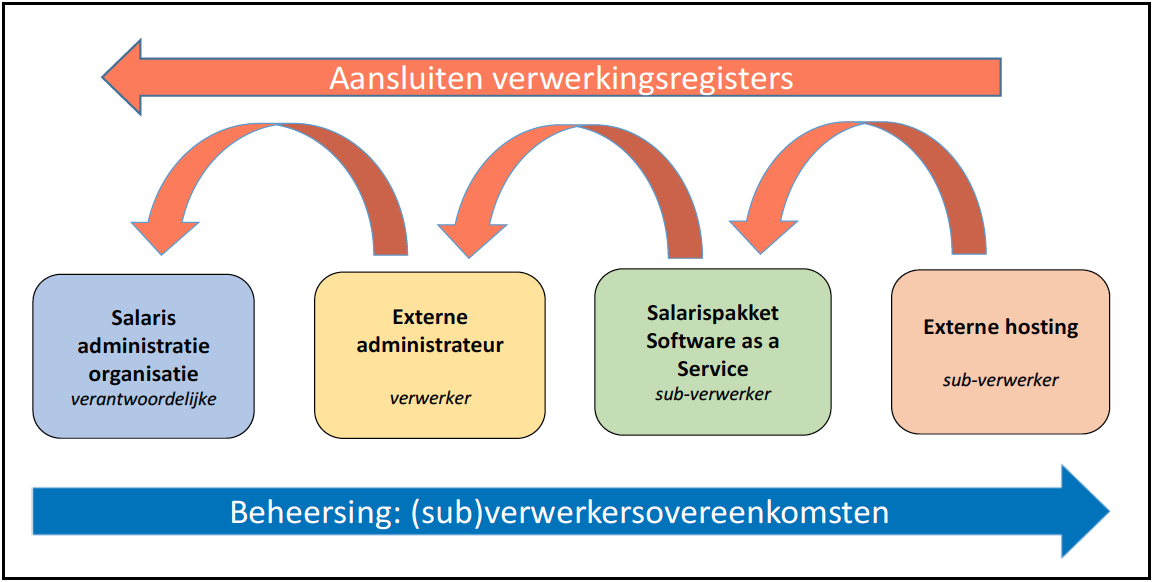 Aansluiten verwerkingsregisters

Salaris administratie organisatie
verantwoordelijke

Externe administrateur
verwerker

Salarispakket Software as a Service
sub-verwerker

Externe hosting
sub-verwerker

Beheersing: (sub)verwerkersovereenkomsten